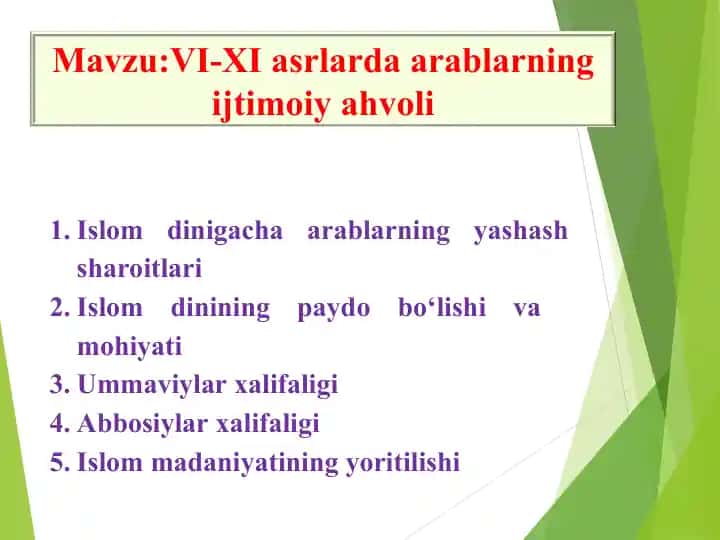 Mavzu:VI-XI asrlarda arablarning ijtimoiy ahvoli

1. Islom dinigacha arablarning yashash sharoitlari
2. Islom dinining paydo bo‘lishi va mohiyati
3. Ummaviylar xalifaligi
4. Abbosiylar xalifaligi
5. Islom madaniyatining yoritilishi